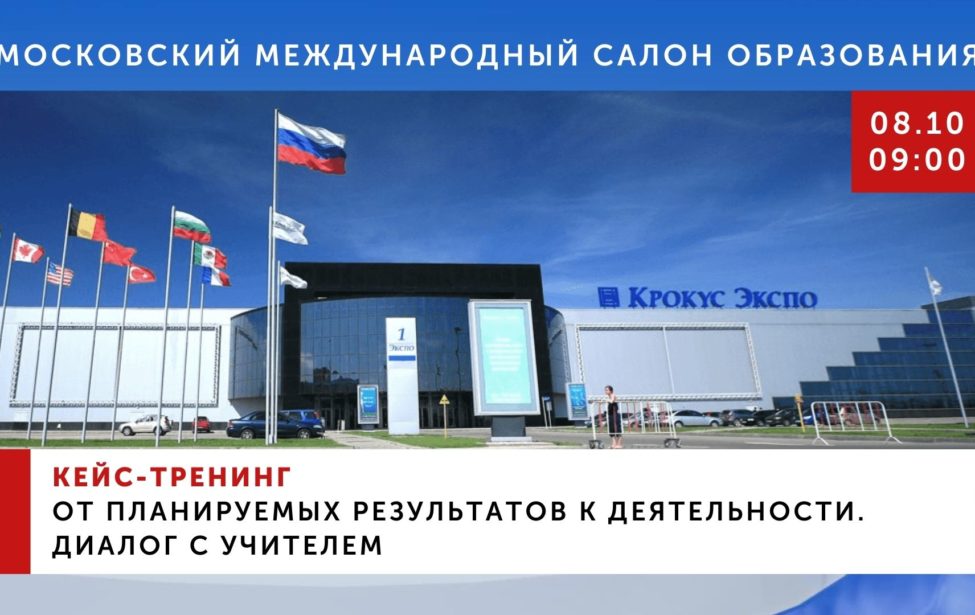 МОСКОВСКИЙ МЕЖДУНАРОДНЫЙ САЛОН ОБРАЗОВАНИЯ

08.10
09:00

КРОКУС ЭКСПО

1
Экспо

КЕЙС-ТРЕНИНГ
ОТ ПЛАНИРУЕМЫХ РЕЗУЛЬТАТОВ К ДЕЯТЕЛЬНОСТИ. ДИАЛОГ С УЧИТЕЛЕМ